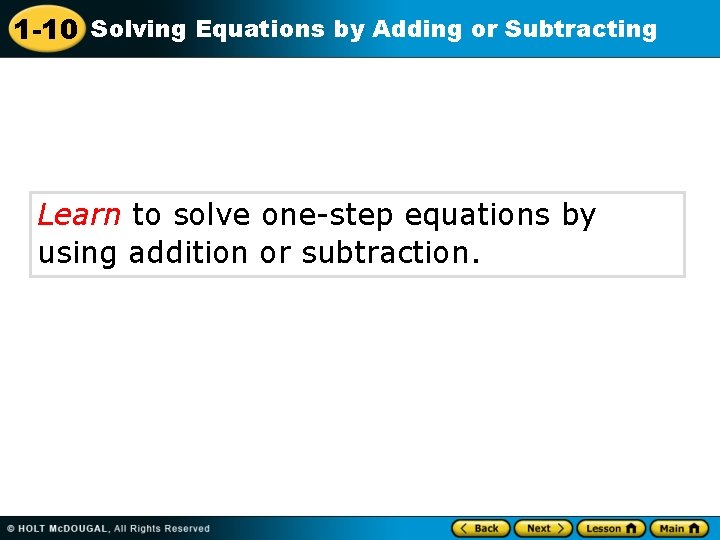 1-10 Solving Equations by Adding or Subtracting

Learn to solve one-step equations by using addition or subtraction.

© HOLT McDOUGAL, All Rights Reserved

Back Next Lesson Main